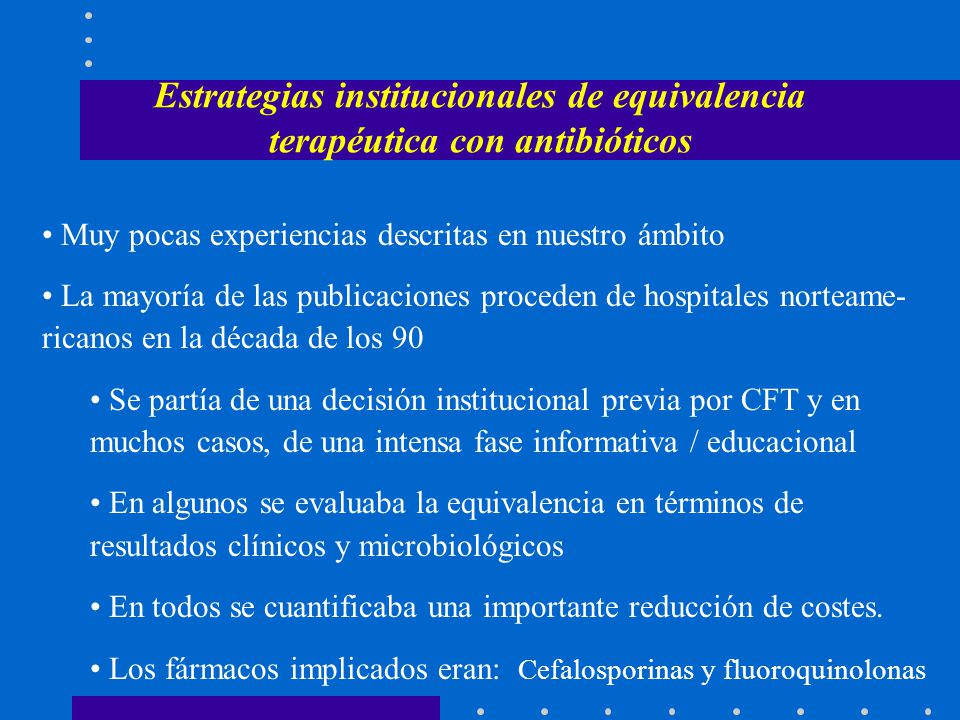 Estrategias institucionales de equivalencia terapéutica con antibióticos

• Muy pocas experiencias descritas en nuestro ámbito

• La mayoría de las publicaciones proceden de hospitales norteamericanos en la década de los 90

• Se partía de una decisión institucional previa por CFT y en muchos casos, de una intensa fase informativa / educacional

• En algunos se evaluaba la equivalencia en términos de resultados clínicos y microbiológicos

• En todos se cuantificaba una importante reducción de costes.

• Los fármacos implicados eran: Cefalosporinas y fluoroquinolonas